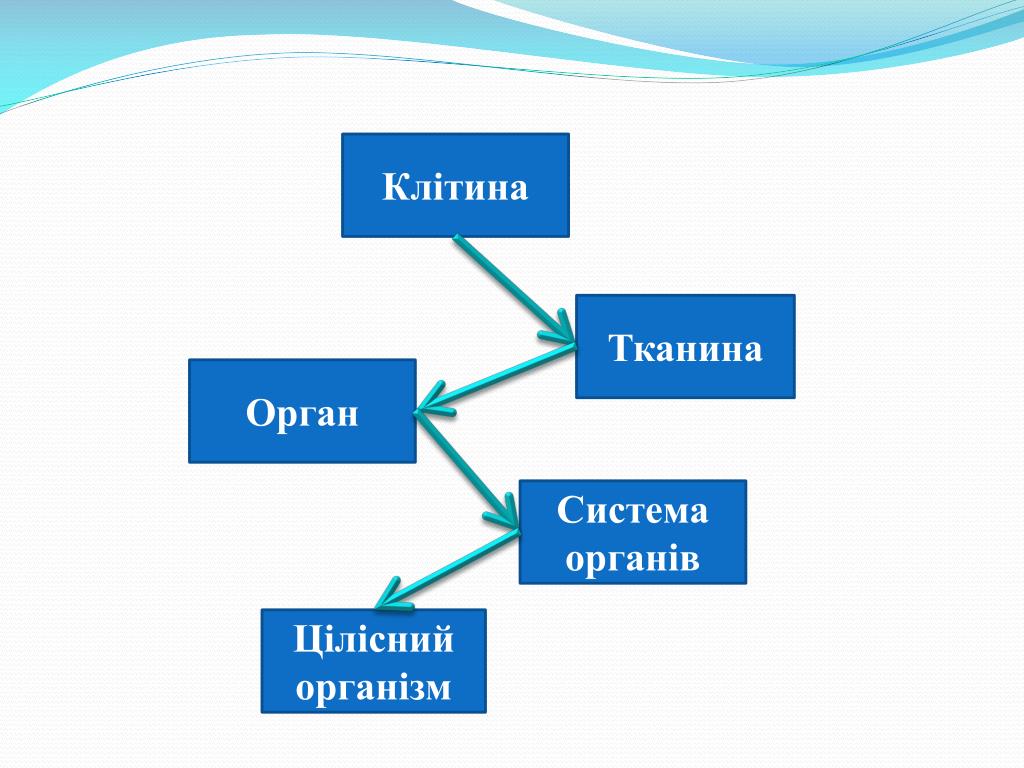 Клітина

Тканина

Орган

Система органів

Цілісний організм